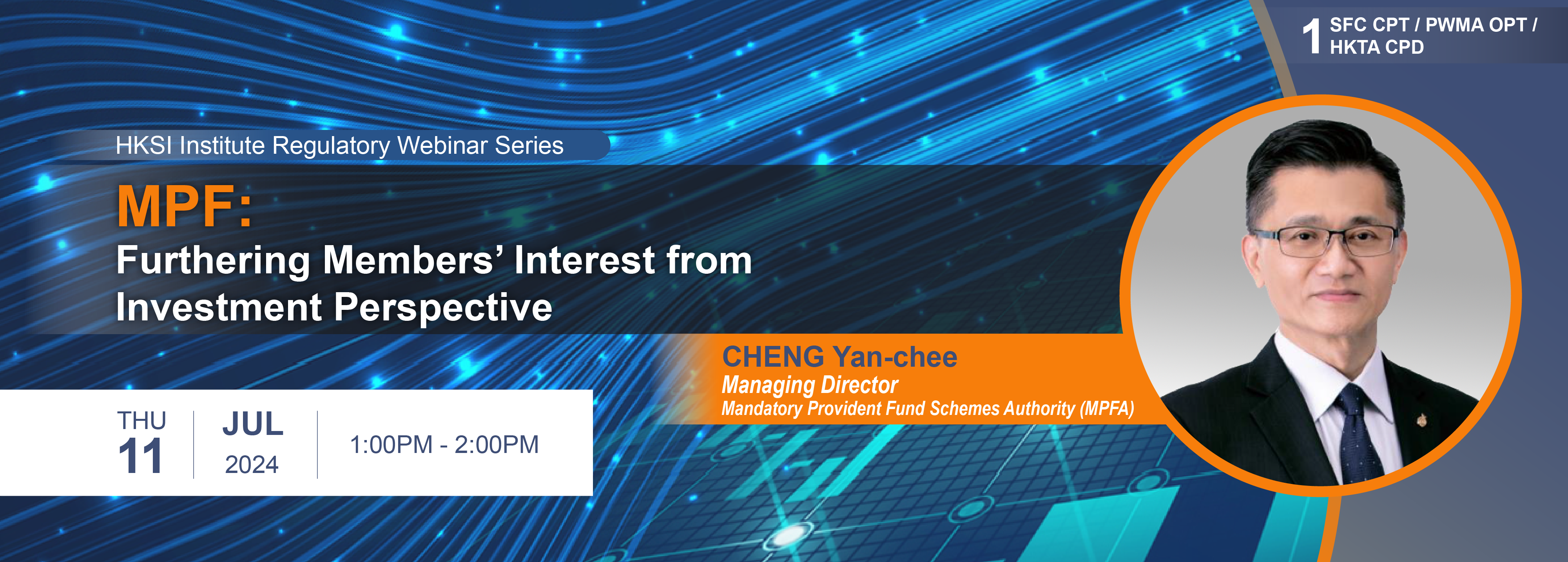 1 SFC CPT / PWMA OPT / HKTA CPD

HKSI Institute Regulatory Webinar Series

MPF:

Furthering Members' Interest from Investment Perspective

CHENG Yan-chee

Managing Director

Mandatory Provident Fund Schemes Authority (MPFA)

THU
11

JUL
2024

1:00PM - 2:00PM